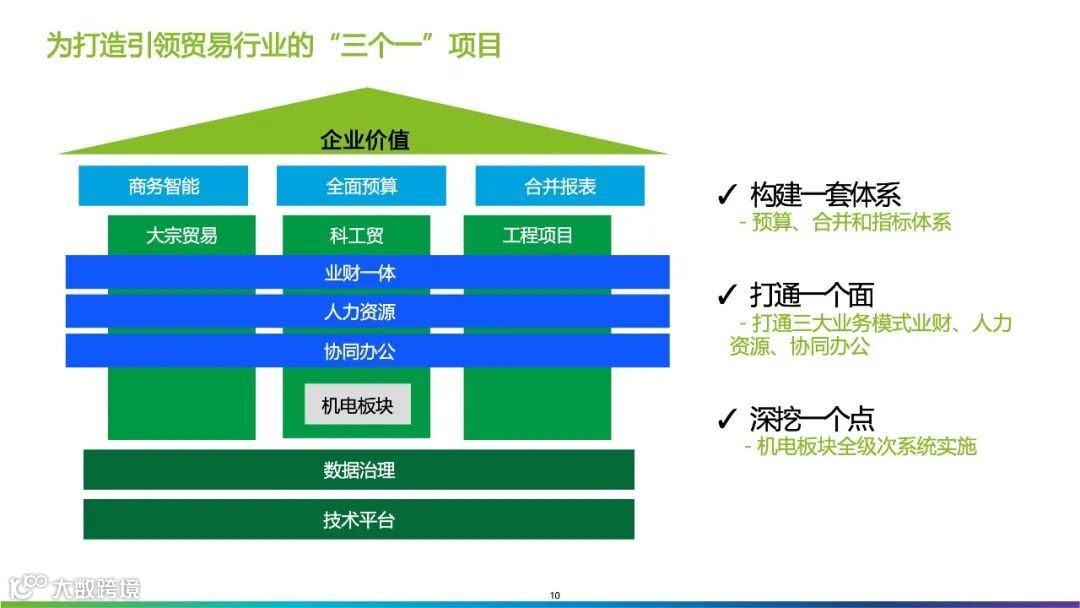 为打造引领贸易行业的“三个一”项目

企业价值

商务智能
全面预算
合并报表

大宗贸易
科工贸
工程项目

业财一体
人力资源
协同办公

机电板块

数据治理
技术平台

✓ 构建一套体系
- 预算、合并和指标体系

✓ 打通一个面
- 打通三大业务模式业财、人力资源、协同办公

✓ 深挖一个点
- 机电板块全级次系统实施

大数跨境

10